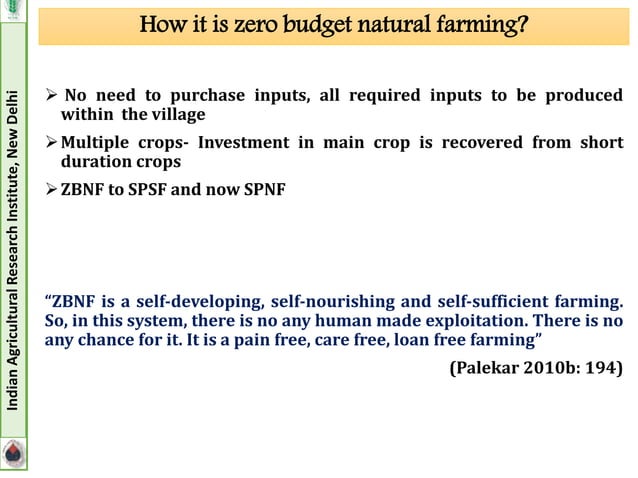 Indian Agricultural Research Institute, New Delhi

How it is zero budget natural farming?

➢ No need to purchase inputs, all required inputs to be produced within the village

➢ Multiple crops- Investment in main crop is recovered from short duration crops

➢ ZBNF to SPSF and now SPNF

“ZBNF is a self-developing, self-nourishing and self-sufficient farming. So, in this system, there is no any human made exploitation. There is no any chance for it. It is a pain free, care free, loan free farming”

(Palekar 2010b: 194)